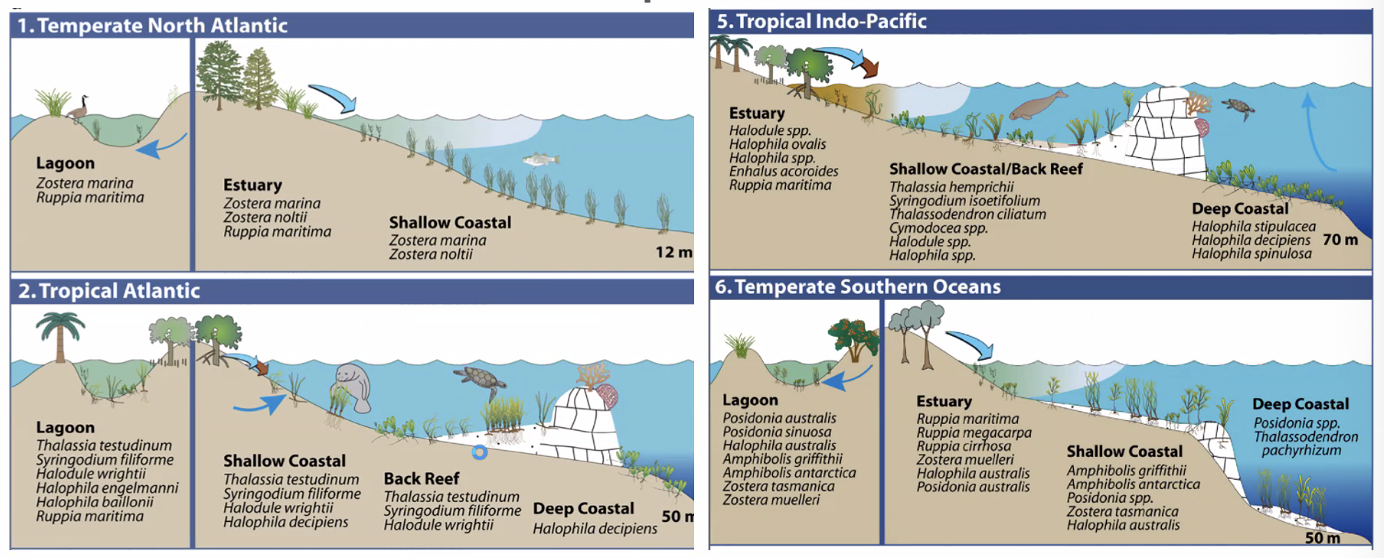 1. Temperate North Atlantic

Lagoon
Zostera marina
Ruppia maritima

Estuary
Zostera marina
Zostera noltii
Ruppia maritima

Shallow Coastal
Zostera marina
Zostera noltii

12 m

2. Tropical Atlantic

Lagoon
Thalassia testudinum
Syringodium filiforme
Halodule wrightii
Halophila engelmanni
Halophila baillonii
Ruppia maritima

Shallow Coastal
Thalassia testudinum
Syringodium filiforme
Halodule wrightii
Halophila decipiens

Back Reef
Thalassia testudinum
Syringodium filiforme
Halodule wrightii

Deep Coastal
Halophila decipiens

50 m

5. Tropical Indo-Pacific

Estuary
Halodule spp.
Halophila ovalis
Halophila spp.
Enhalus acoroides
Ruppia maritima

Shallow Coastal/Back Reef
Thalassia hemprichii
Syringodium isoetifolium
Thalassodendron ciliatum
Cymodocea spp.
Halodule spp.
Halophila spp.

Deep Coastal
Halophila stipulacea
Halophila decipiens
Halophila spinulosa

70 m

6. Temperate Southern Oceans

Lagoon
Posidonia australis
Posidonia sinuosa
Halophila australis
Amphibolis griffithii
Amphibolis antarctica
Zostera tasmanica
Zostera muelleri

Estuary
Ruppia maritima
Ruppia megacarpa
Ruppia cirrhosa
Zostera muelleri
Halophila australis
Posidonia australis

Shallow Coastal
Amphibolis griffithii
Amphibolis antarctica
Posidonia spp.
Zostera tasmanica
Halophila australis

Deep Coastal
Posidonia spp.
Thalassodendron pachyrhizum

50 m